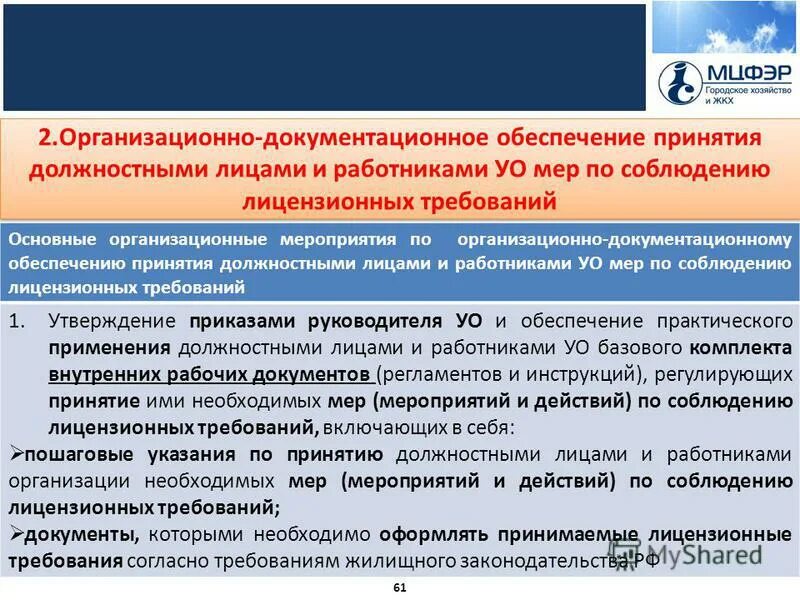 МЦФЭР
Городское хозяйство и ЖКХ

2.Организационно-документационное обеспечение принятия должностными лицами и работниками УО мер по соблюдению лицензионных требований

Основные организационные мероприятия по организационно-документационному обеспечению принятия должностными лицами и работниками УО мер по соблюдению лицензионных требований

1. Утверждение приказами руководителя УО и обеспечение практического применения должностными лицами и работниками УО базового комплекта внутренних рабочих документов (регламентов и инструкций), регулирующих принятие ими необходимых мер (мероприятий и действий) по соблюдению лицензионных требований, включающих в себя:

➢пошаговые указания по принятию должностными лицами и работниками организации необходимых мер (мероприятий и действий) по соблюдению лицензионных требований;

➢документы, которыми необходимо оформлять принимаемые лицензионные требования согласно требованиям жилищного законодательства РФ

MyShared

61